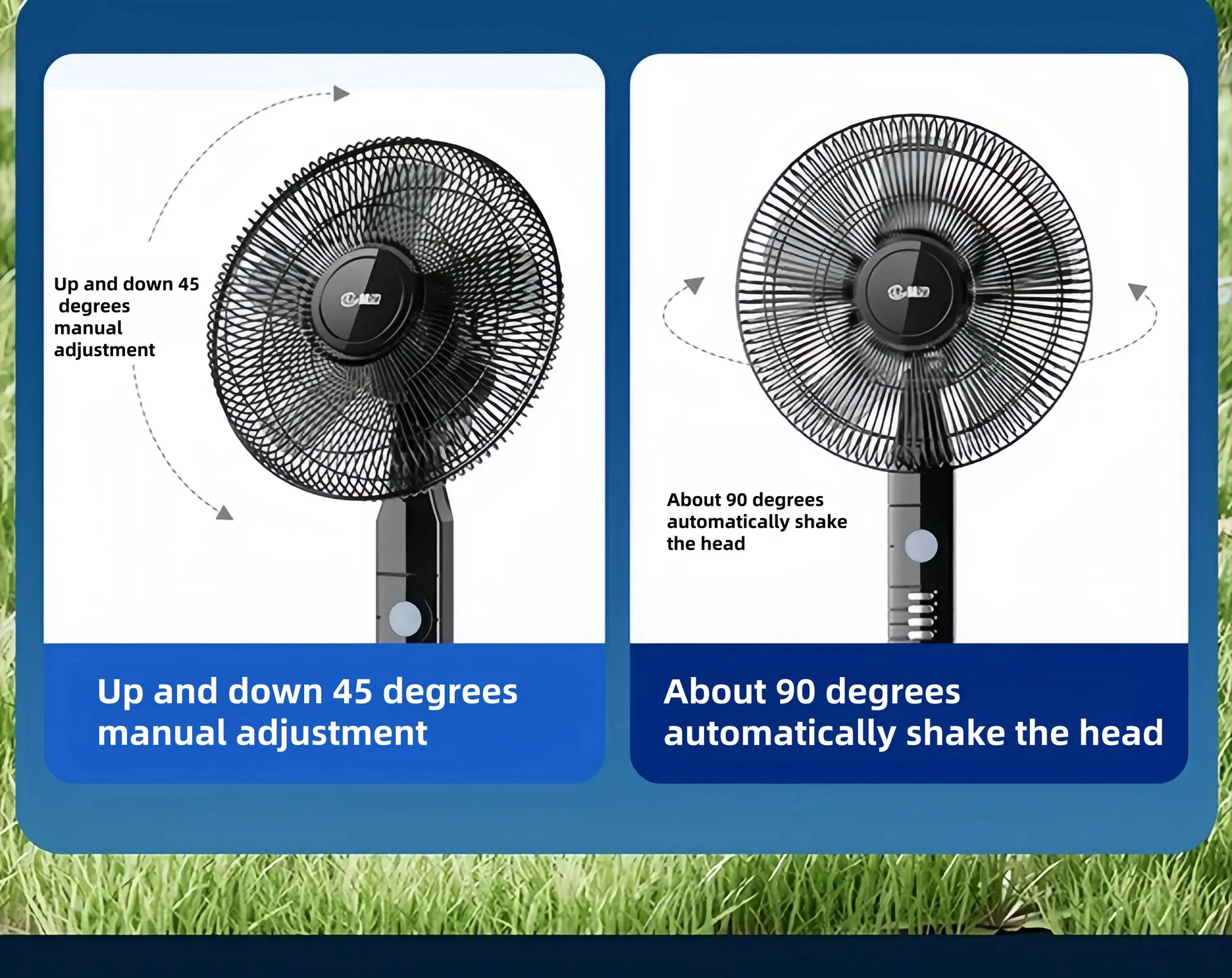 Up and down 45
degrees
manual
adjustment

Up and down 45 degrees manual adjustment

About 90 degrees
automatically shake
the head

About 90 degrees automatically shake the head